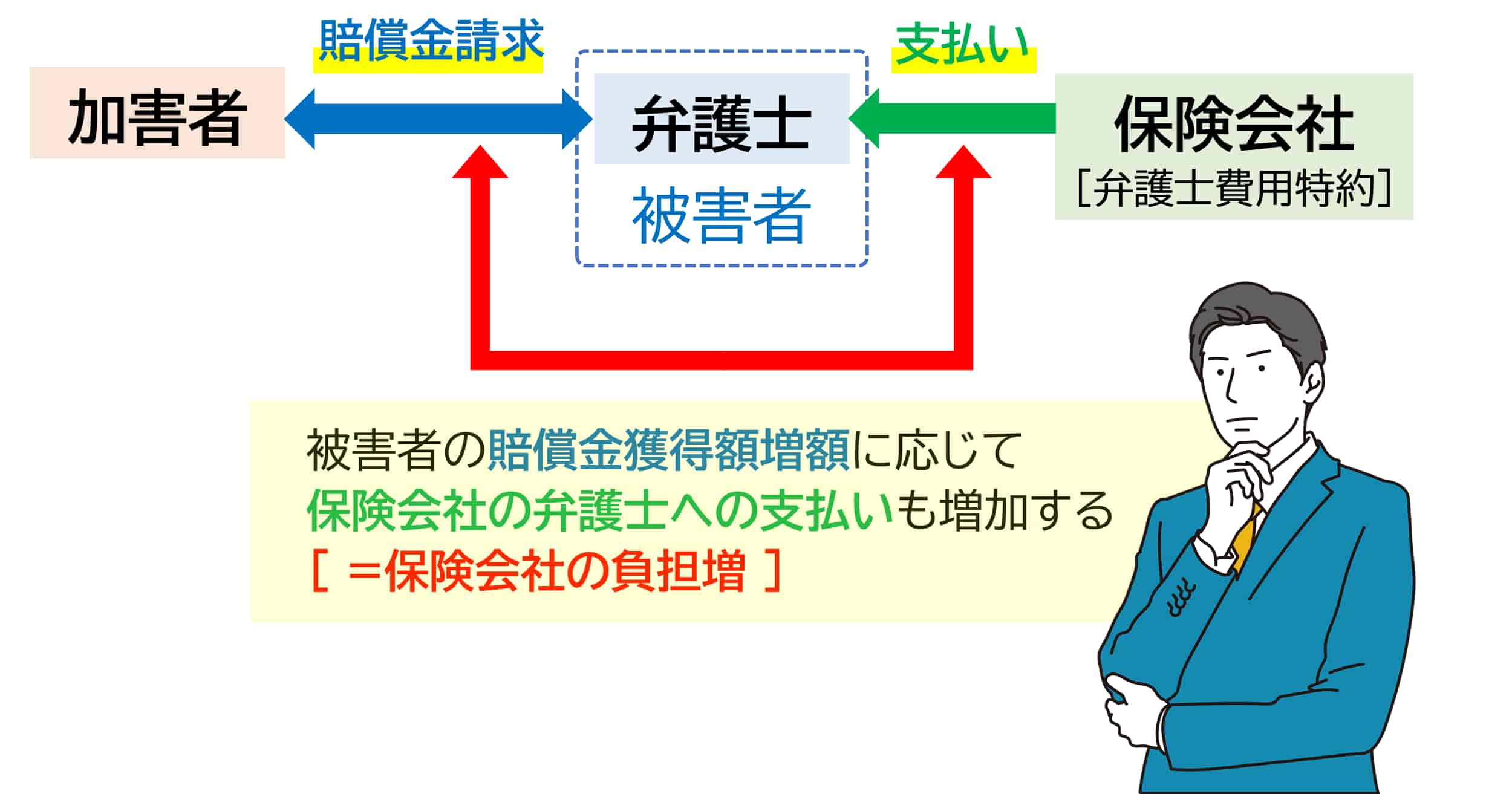 賠償金請求

支払い

加害者

弁護士

被害者

保険会社
[弁護士費用特約]

被害者の賠償金獲得額増額に応じて
保険会社の弁護士への支払いも増加する
[ =保険会社の負担増 ]